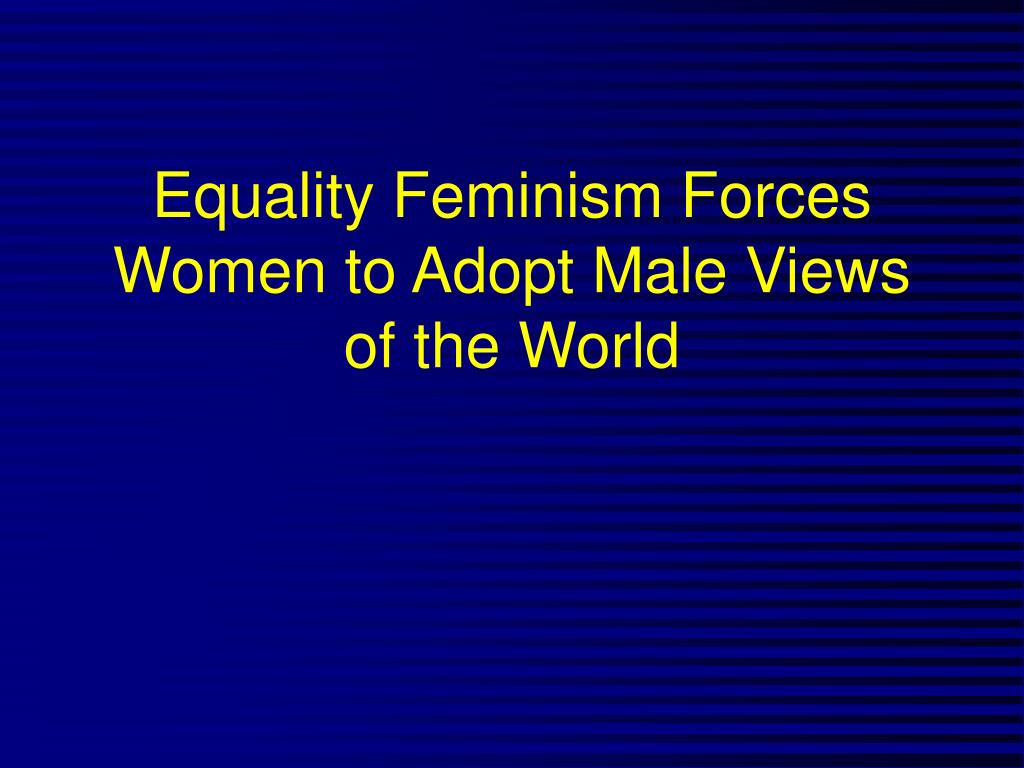 Equality Feminism Forces Women to Adopt Male Views of the World